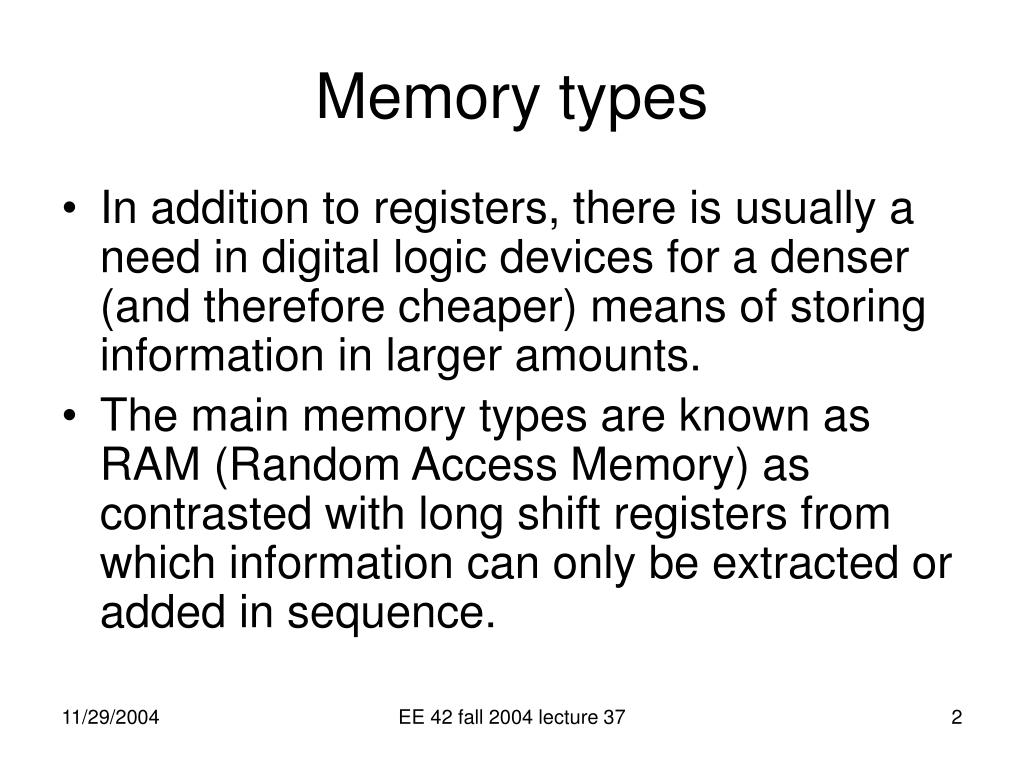 Memory types

• In addition to registers, there is usually a need in digital logic devices for a denser (and therefore cheaper) means of storing information in larger amounts.

• The main memory types are known as RAM (Random Access Memory) as contrasted with long shift registers from which information can only be extracted or added in sequence.

11/29/2004

EE 42 fall 2004 lecture 37

2